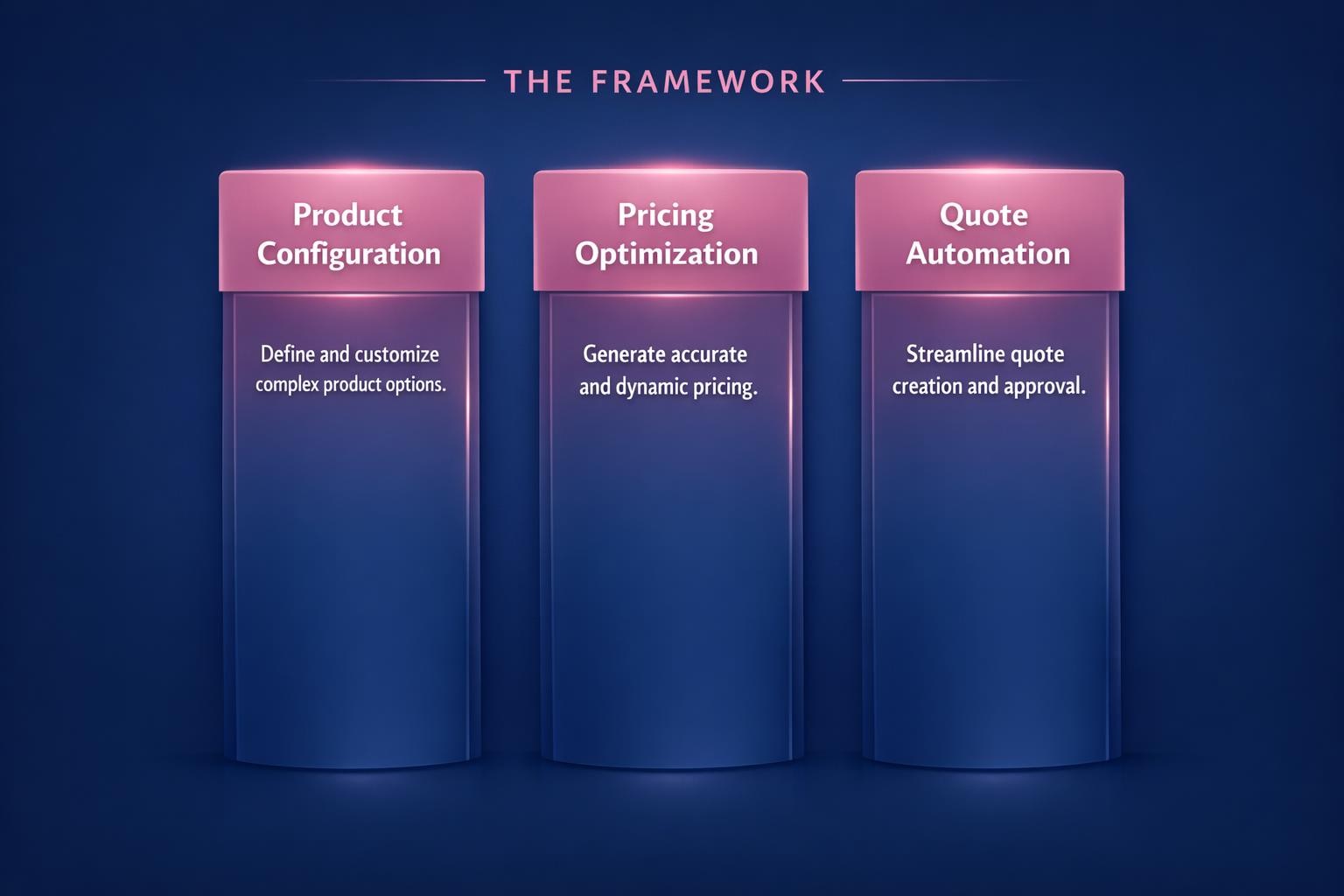 THE FRAMEWORK

Product Configuration

Define and customize complex product options.

Pricing Optimization

Generate accurate and dynamic pricing.

Quote Automation

Streamline quote creation and approval.